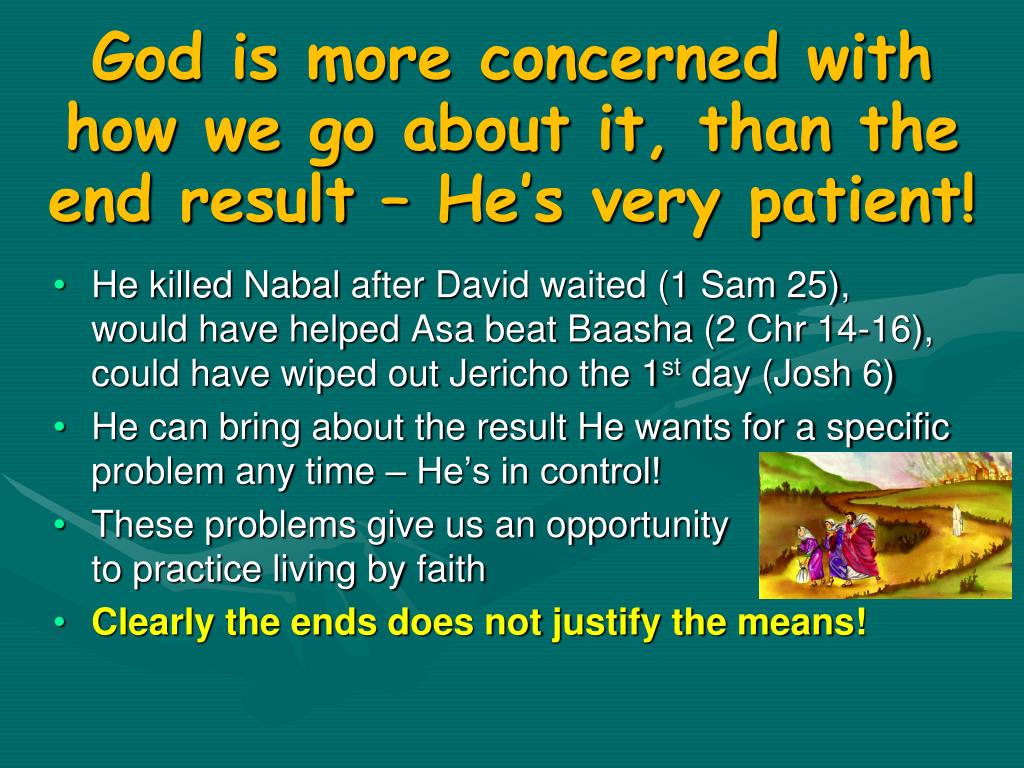 God is more concerned with how we go about it, than the end result – He's very patient!

• He killed Nabal after David waited (1 Sam 25), would have helped Asa beat Baasha (2 Chr 14-16), could have wiped out Jericho the 1$^{st}$ day (Josh 6)
• He can bring about the result He wants for a specific problem any time – He's in control!
• These problems give us an opportunity to practice living by faith
• Clearly the ends does not justify the means!